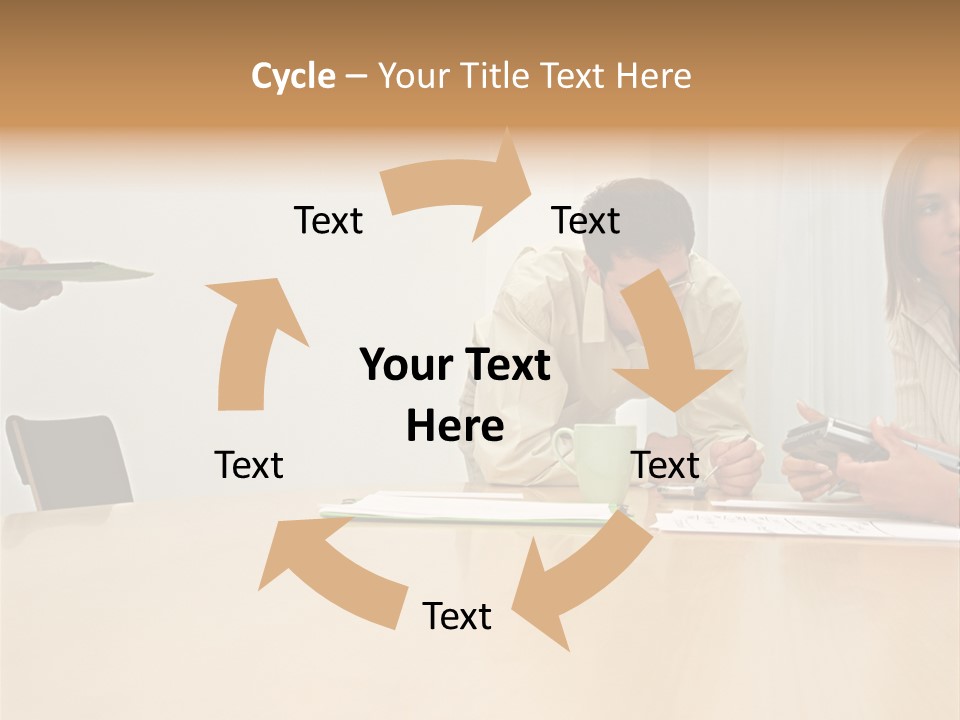 Cycle – Your Title Text Here

Text

Text

Your Text Here

Text

Text

Text